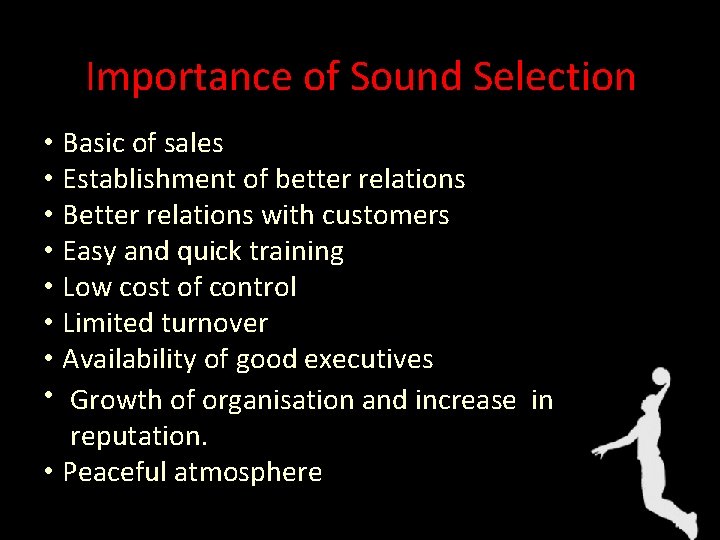 Importance of Sound Selection

• Basic of sales
• Establishment of better relations
• Better relations with customers
• Easy and quick training
• Low cost of control
• Limited turnover
• Availability of good executives
• Growth of organisation and increase in reputation.
• Peaceful atmosphere